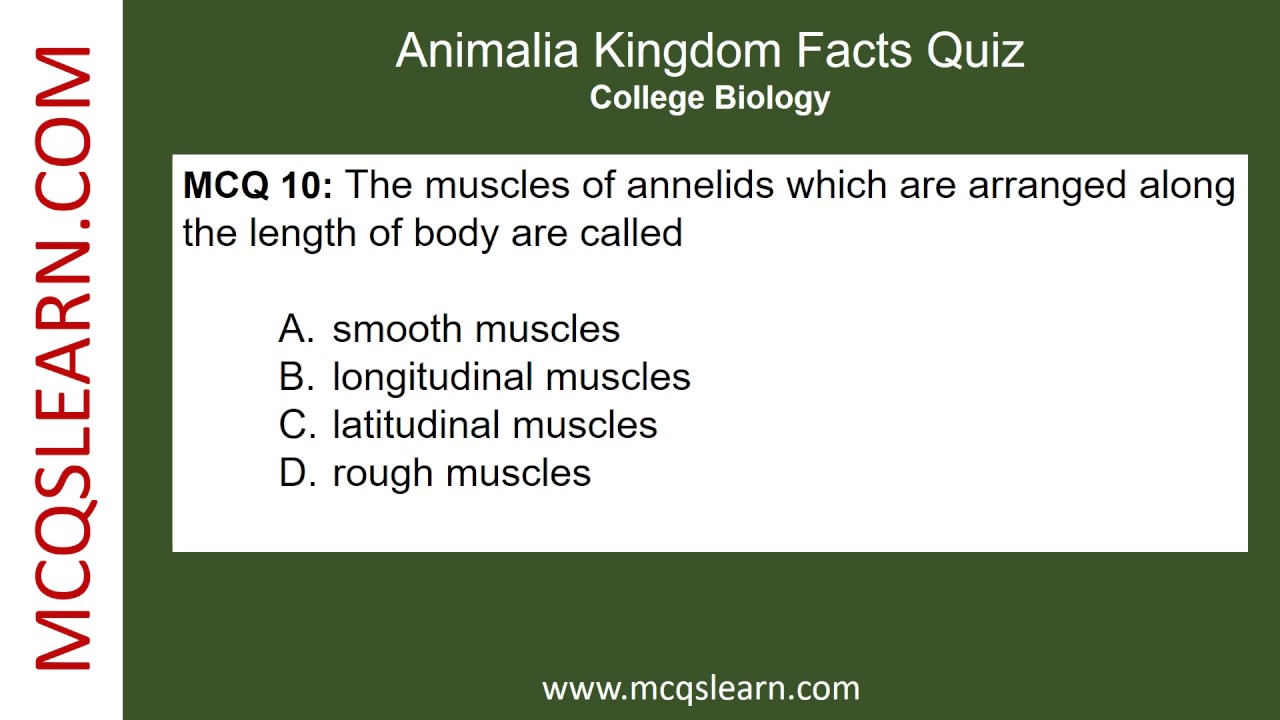 MCQSLEARN.COM

Animalia Kingdom Facts Quiz
College Biology

MCQ 10: The muscles of annelids which are arranged along the length of body are called

A. smooth muscles
B. longitudinal muscles
C. latitudinal muscles
D. rough muscles

www.mcqslearn.com